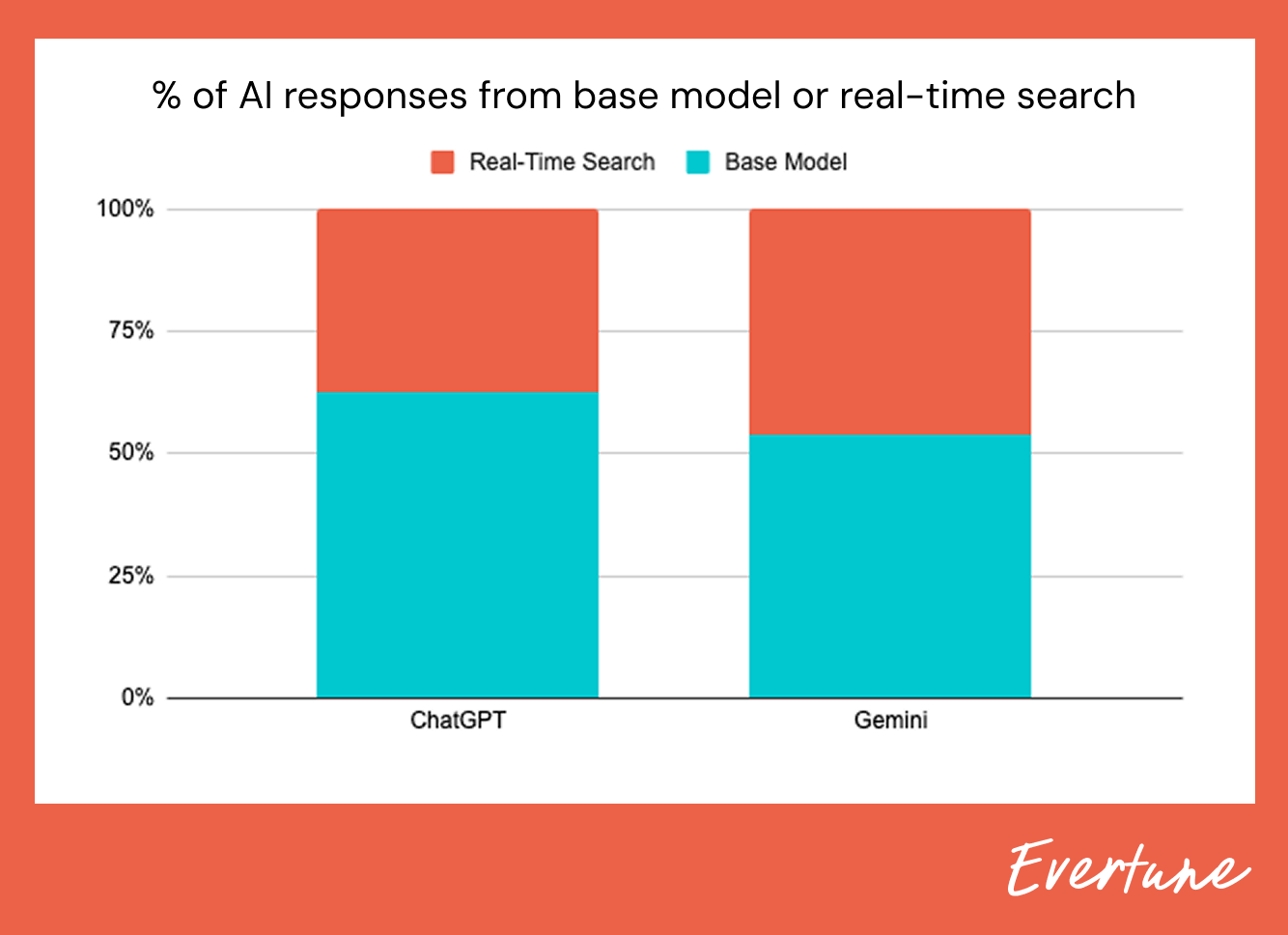 % of AI responses from base model or real-time search

Real-Time Search
Base Model

100%
75%
50%
25%
0%

ChatGPT
Gemini

Evertune